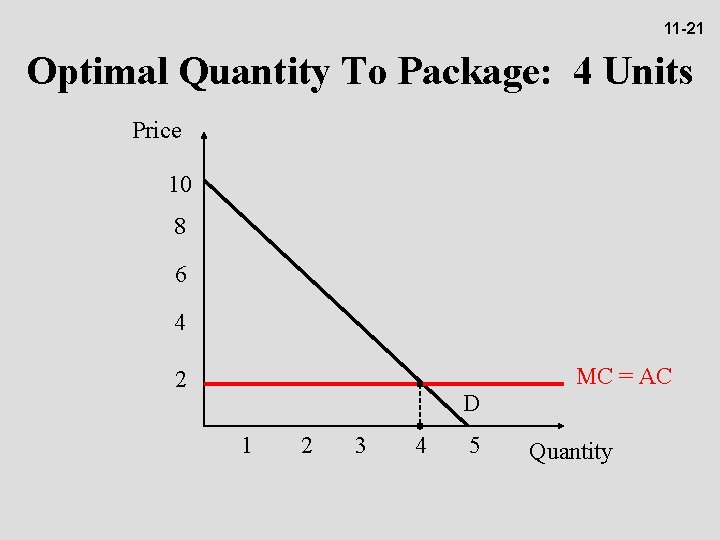 11-21

Optimal Quantity To Package: 4 Units

Price

10

8

6

4

2

MC = AC

D

1 2 3 4 5

Quantity